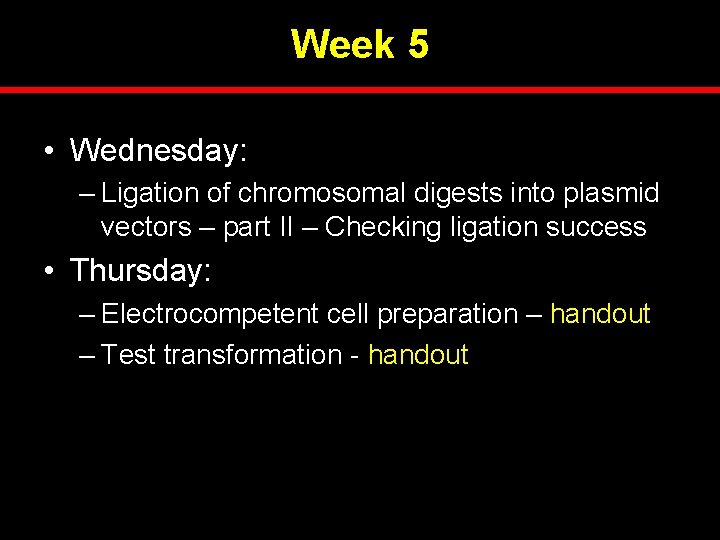 Week 5

• Wednesday:
– Ligation of chromosomal digests into plasmid vectors – part II – Checking ligation success

• Thursday:
– Electrocompetent cell preparation – handout
– Test transformation - handout